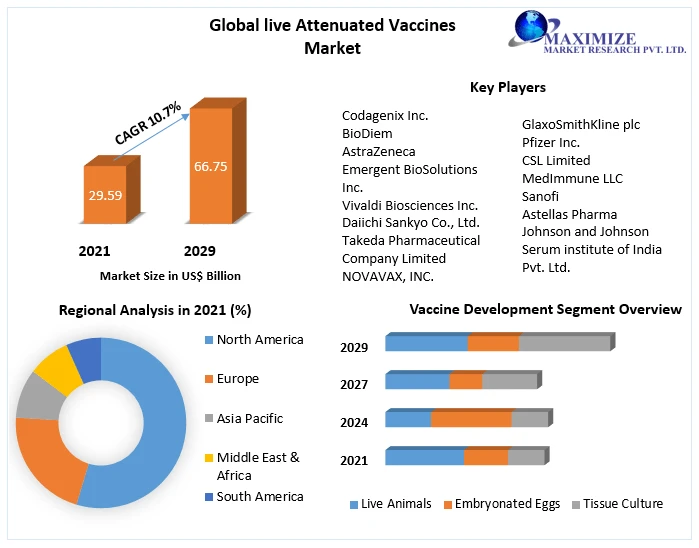 Global live Attenuated Vaccines Market

MAXIMIZE
MARKET RESEARCH PVT. LTD.

CAGR 10.7%

29.59

66.75

2021

2029

Market Size in US$ Billion

Key Players

Codagenix Inc.
BioDiem
AstraZeneca
Emergent BioSolutions Inc.
Vivaldi Biosciences Inc.
Daiichi Sankyo Co., Ltd.
Takeda Pharmaceutical Company Limited
NOVAVAX, INC.

GlaxoSmithKline plc
Pfizer Inc.
CSL Limited
MedImmune LLC
Sanofi
Astellas Pharma
Johnson and Johnson
Serum institute of India Pvt. Ltd.

Regional Analysis in 2021 (%)

North America
Europe
Asia Pacific
Middle East & Africa
South America

Vaccine Development Segment Overview

2029
2027
2024
2021

Live Animals
Embryonated Eggs
Tissue Culture